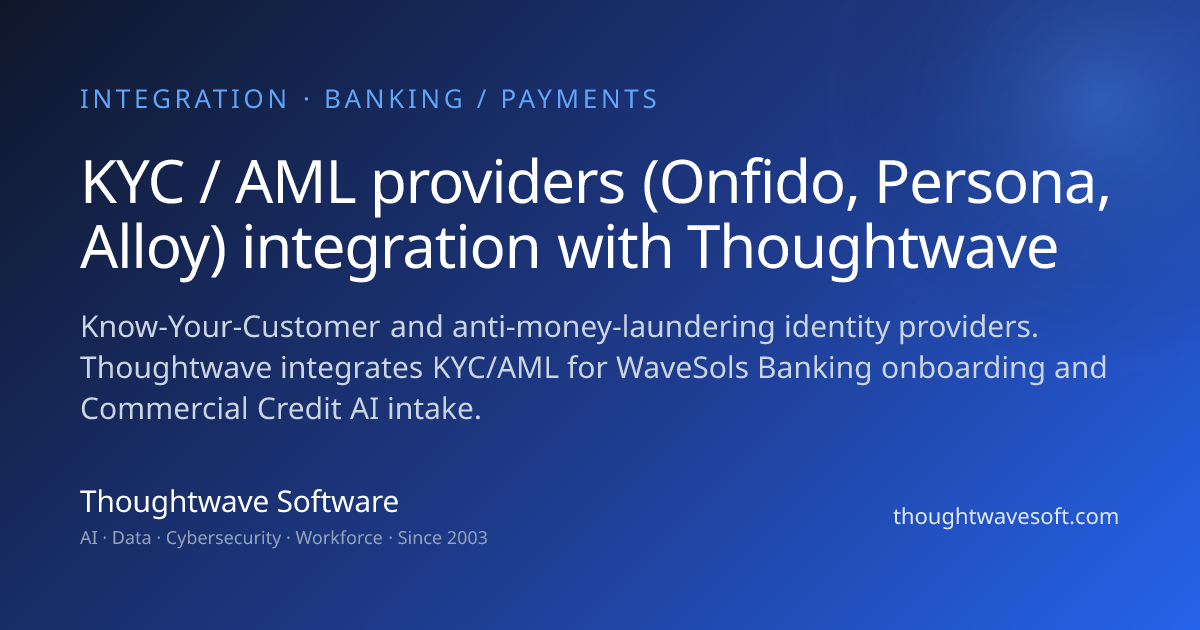 INTEGRATION · BANKING / PAYMENTS

KYC / AML providers (Onfido, Persona, Alloy) integration with Thoughtwave

Know-Your-Customer and anti-money-laundering identity providers. Thoughtwave integrates KYC/AML for WaveSols Banking onboarding and Commercial Credit AI intake.

Thoughtwave Software

AI · Data · Cybersecurity · Workforce · Since 2003

thoughtwavesoft.com